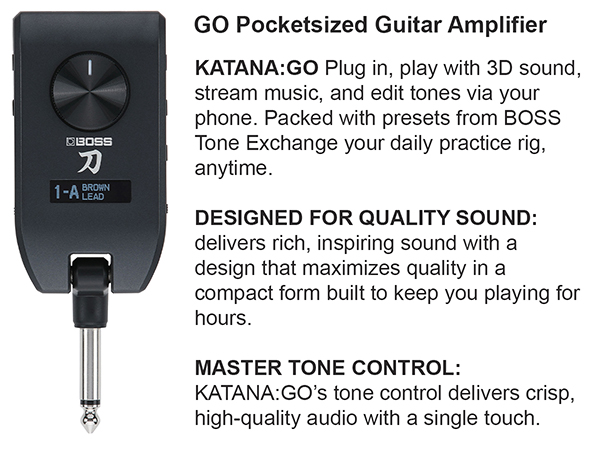 BOSS
刀
1-A BROWN LEAD

GO Pocketsized Guitar Amplifier

KATANA:GO Plug in, play with 3D sound, stream music, and edit tones via your phone. Packed with presets from BOSS Tone Exchange your daily practice rig, anytime.

DESIGNED FOR QUALITY SOUND: delivers rich, inspiring sound with a design that maximizes quality in a compact form built to keep you playing for hours.

MASTER TONE CONTROL: KATANA:GO's tone control delivers crisp, high-quality audio with a single touch.